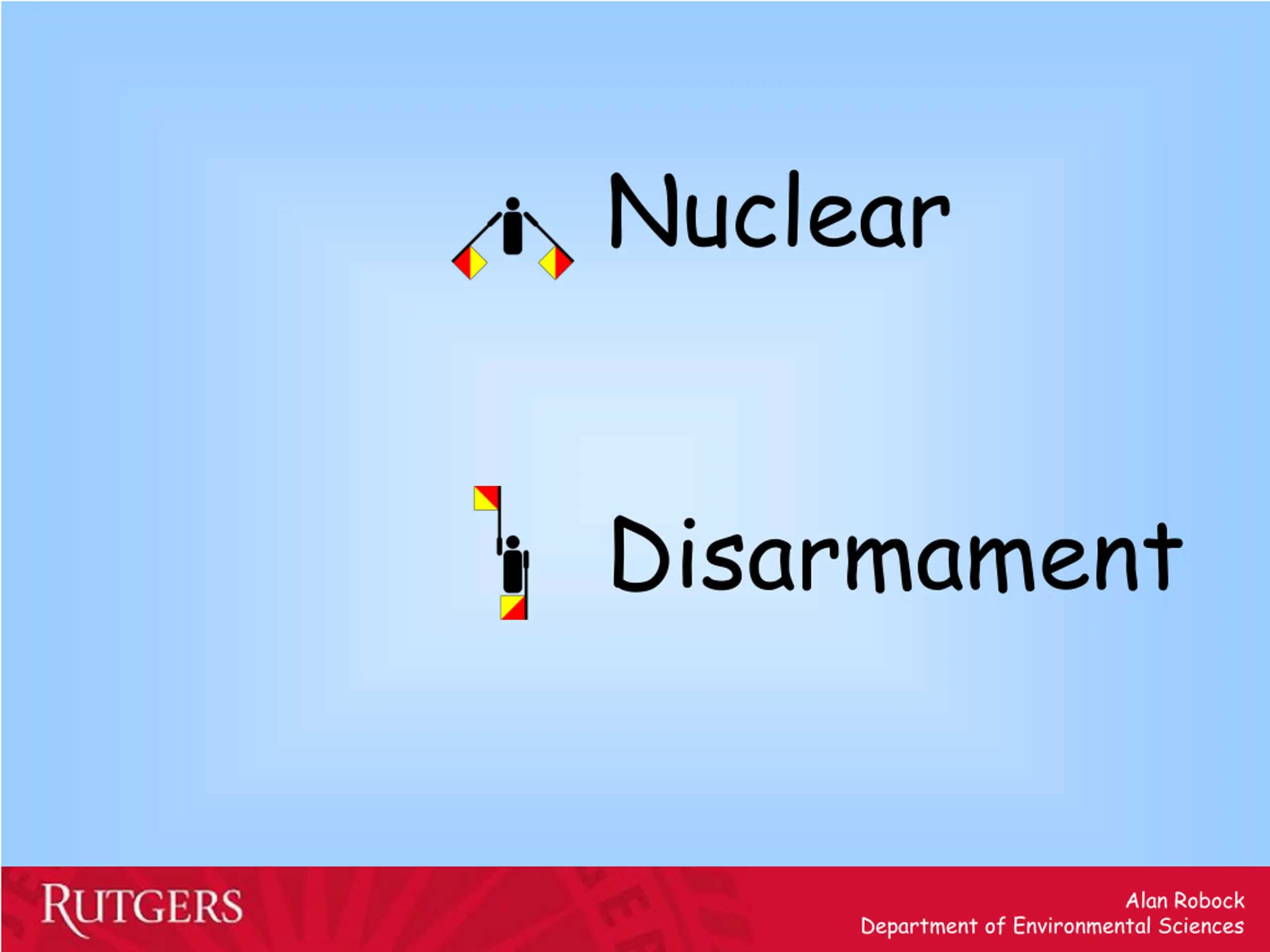 Nuclear

Disarmament

RUTGERS

Alan Robock
Department of Environmental Sciences